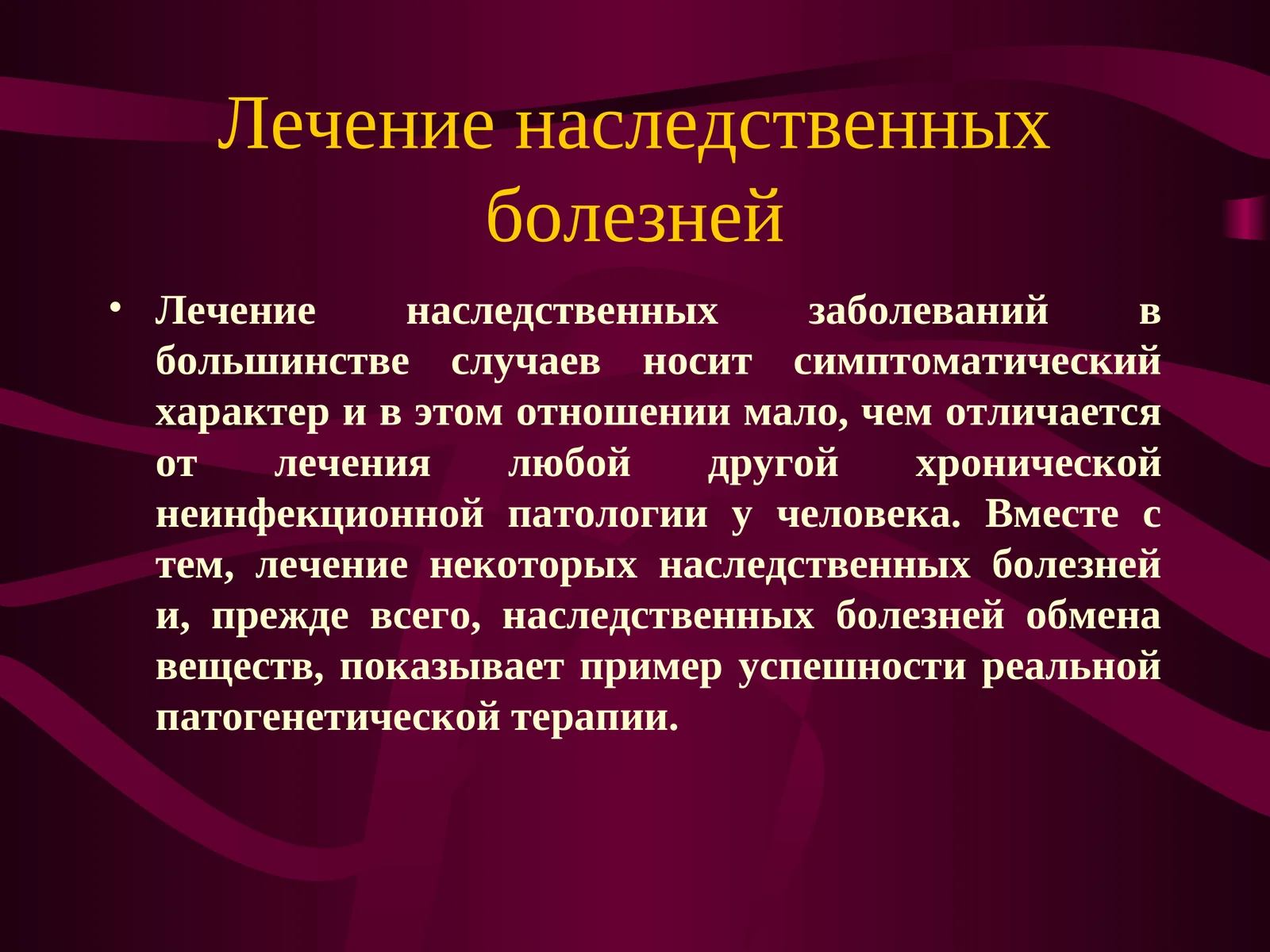 Лечение наследственных болезней

• Лечение наследственных заболеваний в большинстве случаев носит симптоматический характер и в этом отношении мало, чем отличается от лечения любой другой хронической неинфекционной патологии у человека. Вместе с тем, лечение некоторых наследственных болезней и, прежде всего, наследственных болезней обмена веществ, показывает пример успешности реальной патогенетической терапии.